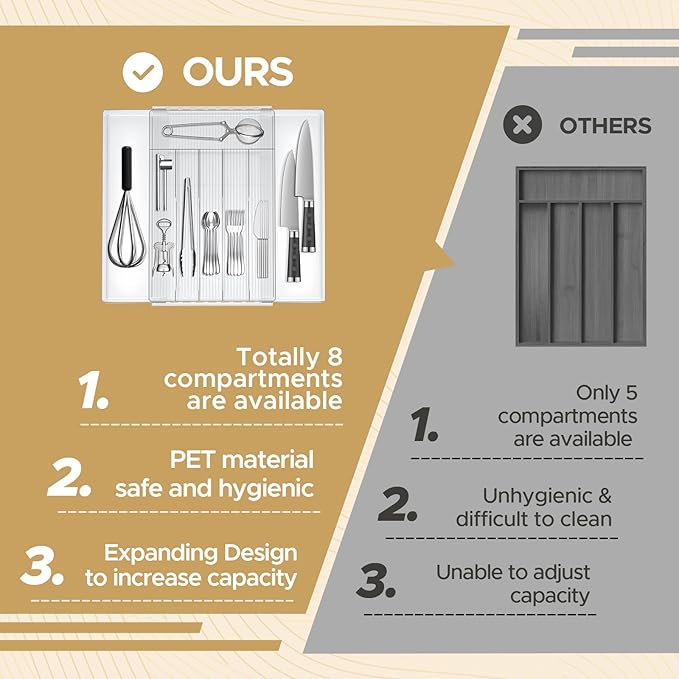 OURS

1. Totally 8 compartments are available

2. PET material safe and hygienic

3. Expanding Design to increase capacity

OTHERS

1. Only 5 compartments are available

2. Unhygienic & difficult to clean

3. Unable to adjust capacity